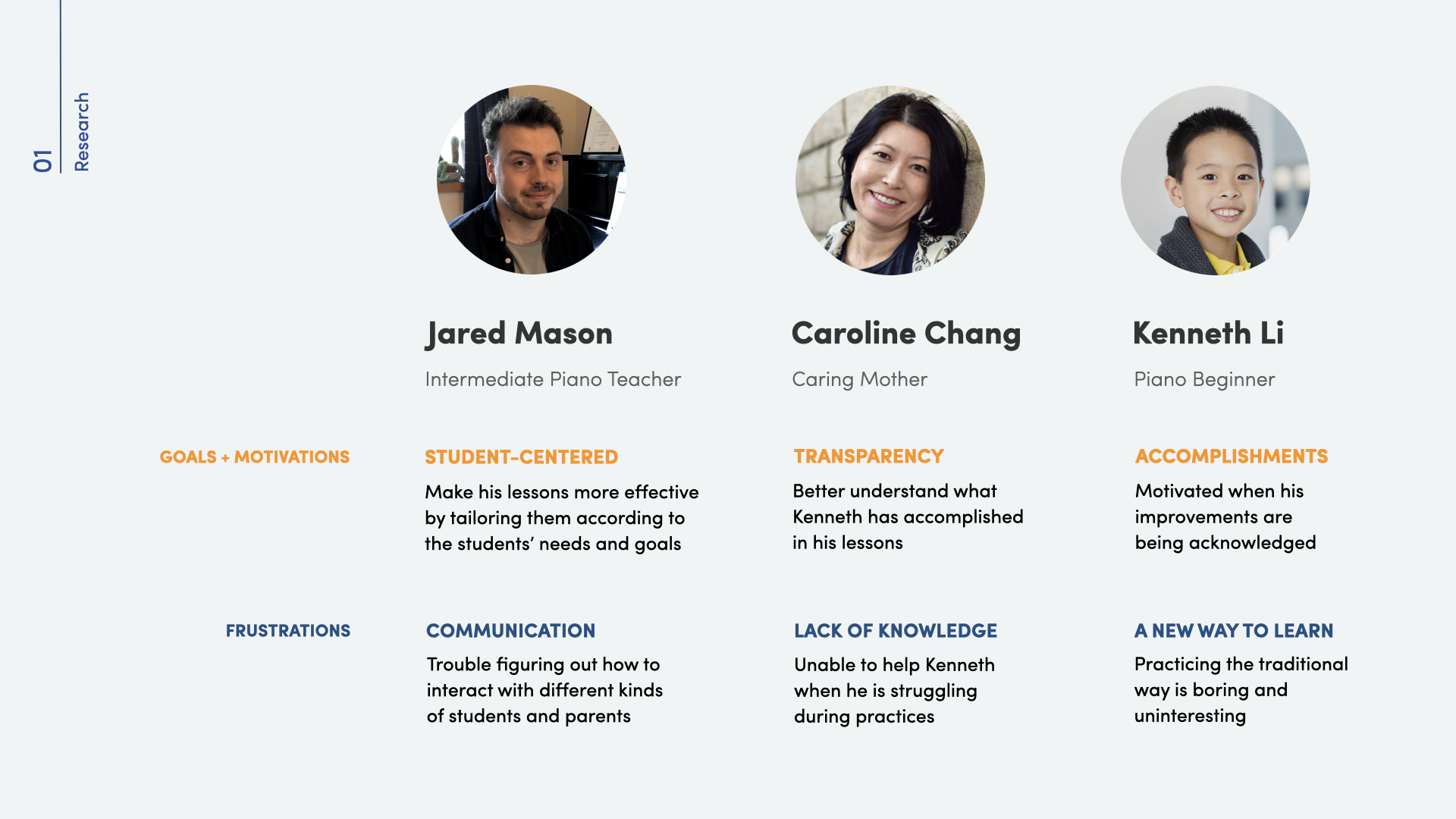 01 Research

Jared Mason

Intermediate Piano Teacher

Caroline Chang

Caring Mother

Kenneth Li

Piano Beginner

GOALS + MOTIVATIONS

STUDENT-CENTERED

Make his lessons more effective by tailoring them according to the students' needs and goals

TRANSPARENCY

Better understand what Kenneth has accomplished in his lessons

ACCOMPLISHMENTS

Motivated when his improvements are being acknowledged

FRUSTRATIONS

COMMUNICATION

Trouble figuring out how to interact with different kinds of students and parents

LACK OF KNOWLEDGE

Unable to help Kenneth when he is struggling during practices

A NEW WAY TO LEARN

Practicing the traditional way is boring and uninteresting